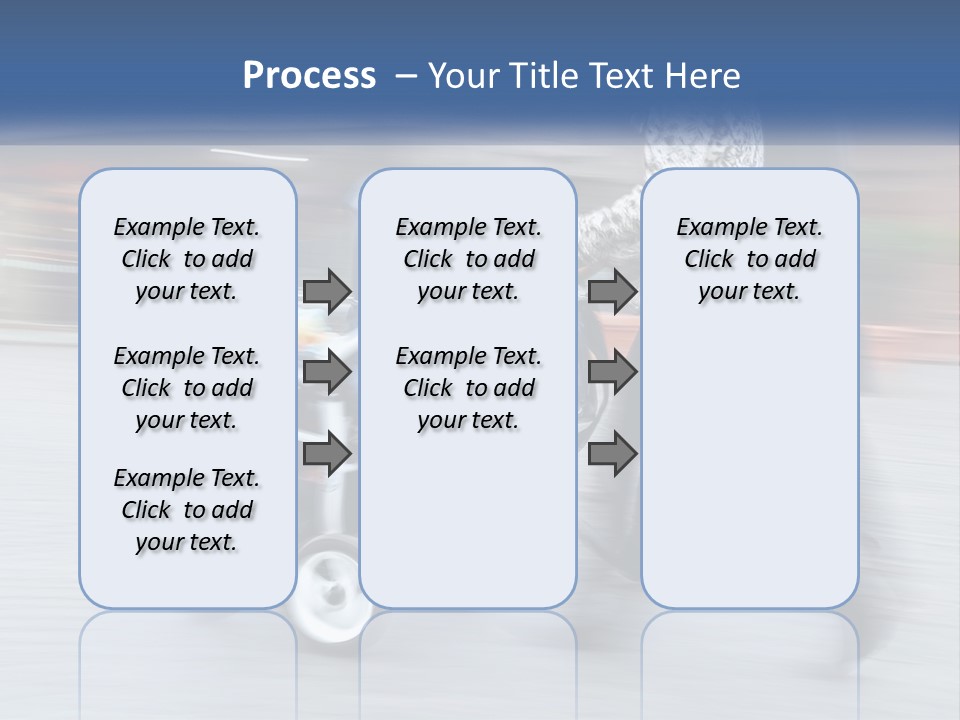 Process – Your Title Text Here

Example Text. Click to add your text.

Example Text. Click to add your text.

Example Text. Click to add your text.

Example Text. Click to add your text.

Example Text. Click to add your text.

Example Text. Click to add your text.